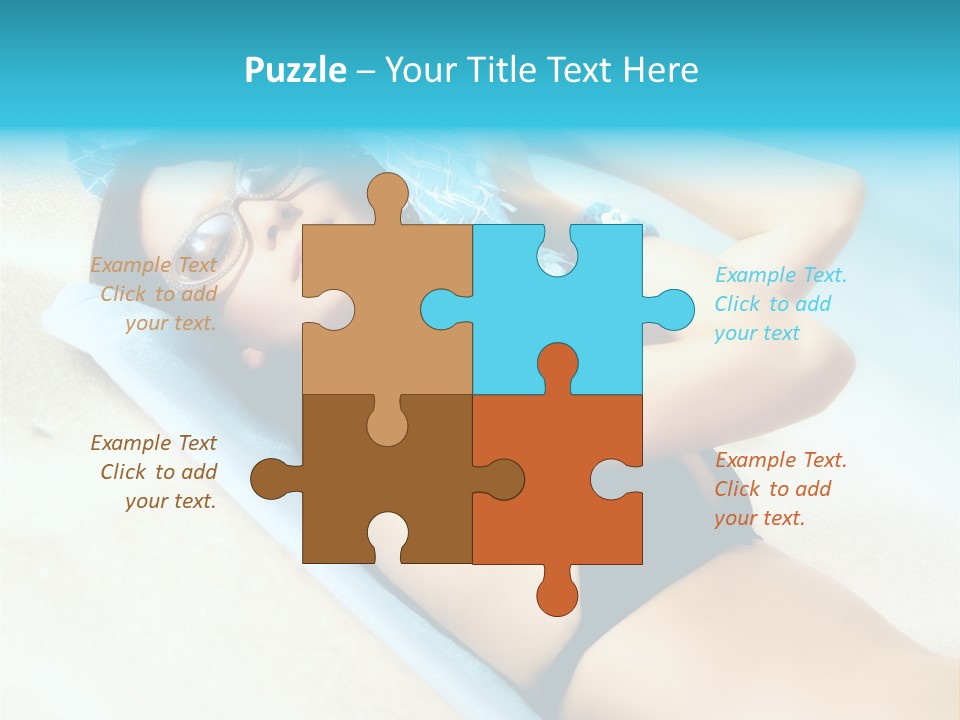 Puzzle – Your Title Text Here

Example Text
Click to add
your text.

Example Text.
Click to add
your text

Example Text
Click to add
your text.

Example Text.
Click to add
your text.